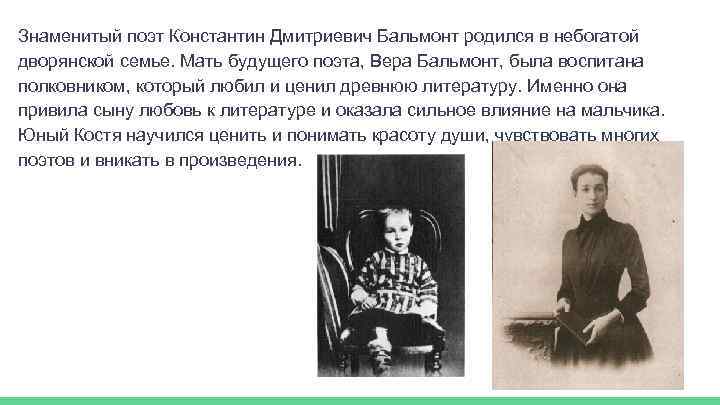 Знаменитый поэт Константин Дмитриевич Бальмонт родился в небогатой дворянской семье. Мать будущего поэта, Вера Бальмонт, была воспитана полковником, который любил и ценил древнюю литературу. Именно она привила сыну любовь к литературе и оказала сильное влияние на мальчика. Юный Костя научился ценить и понимать красоту души, чувствовать многих поэтов и вникать в произведения.